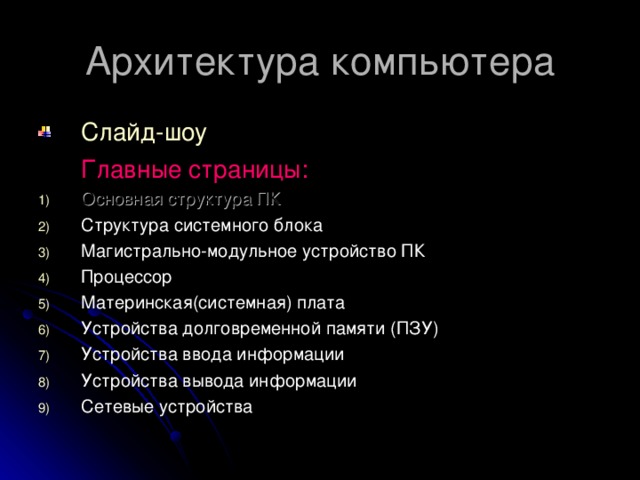 Архитектура компьютера

Слайд-шоу

Главные страницы:

1) Основная структура ПК
2) Структура системного блока
3) Магистрально-модульное устройство ПК
4) Процессор
5) Материнская(системная) плата
6) Устройства долговременной памяти (ПЗУ)
7) Устройства ввода информации
8) Устройства вывода информации
9) Сетевые устройства